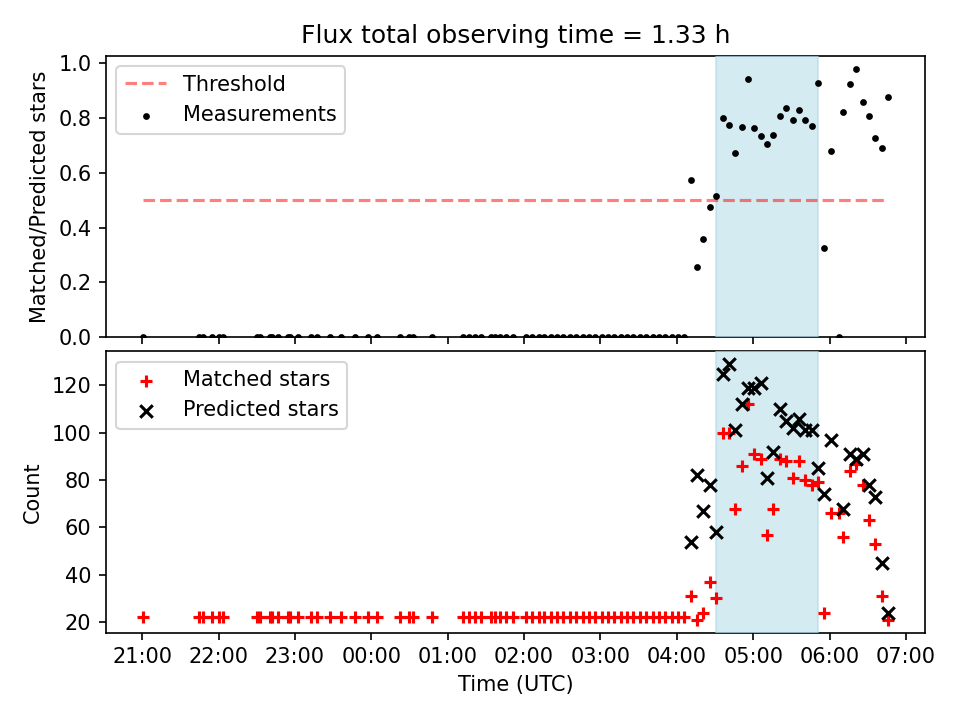 Flux total observing time = 1.33 h

Threshold
Measurements

Matched/Predicted stars

1.0
0.8
0.6
0.4
0.2
0.0

Matched stars
Predicted stars

Count

120
100
80
60
40
20

21:00 22:00 23:00 00:00 01:00 02:00 03:00 04:00 05:00 06:00 07:00

Time (UTC)